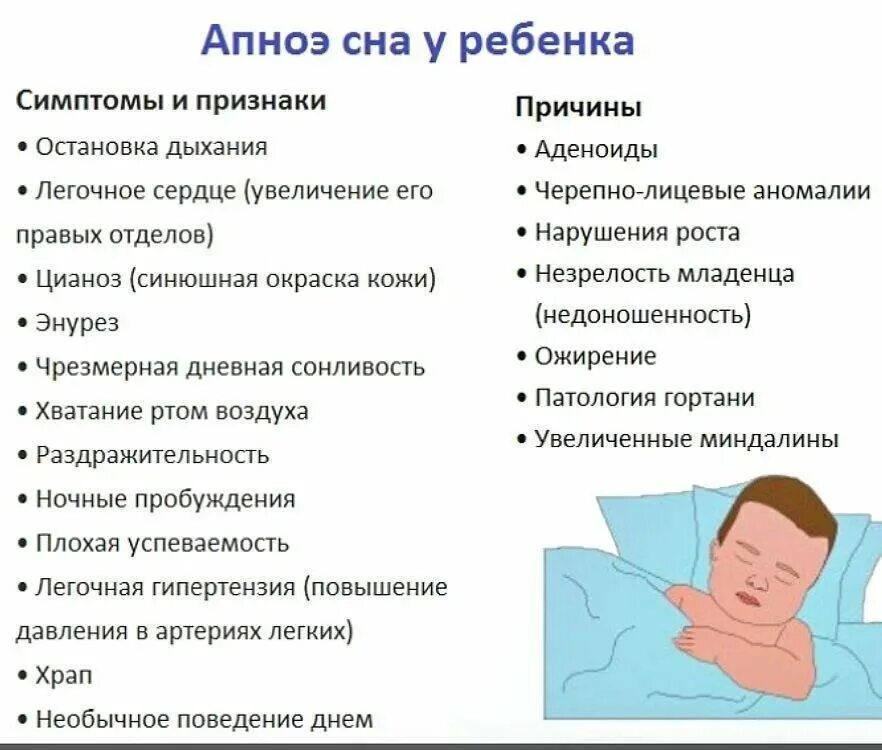 Апноэ сна у ребенка

Симптомы и признаки

• Остановка дыхания
• Легочное сердце (увеличение его правых отделов)
• Цианоз (синюшная окраска кожи)
• Энурез
• Чрезмерная дневная сонливость
• Хватание ртом воздуха
• Раздражительность
• Ночные пробуждения
• Плохая успеваемость
• Легочная гипертензия (повышение давления в артериях легких)
• Храп
• Необычное поведение днем

Причины

• Аденоиды
• Черепно-лицевые аномалии
• Нарушения роста
• Незрелость младенца (недоношенность)
• Ожирение
• Патология гортани
• Увеличенные миндалины